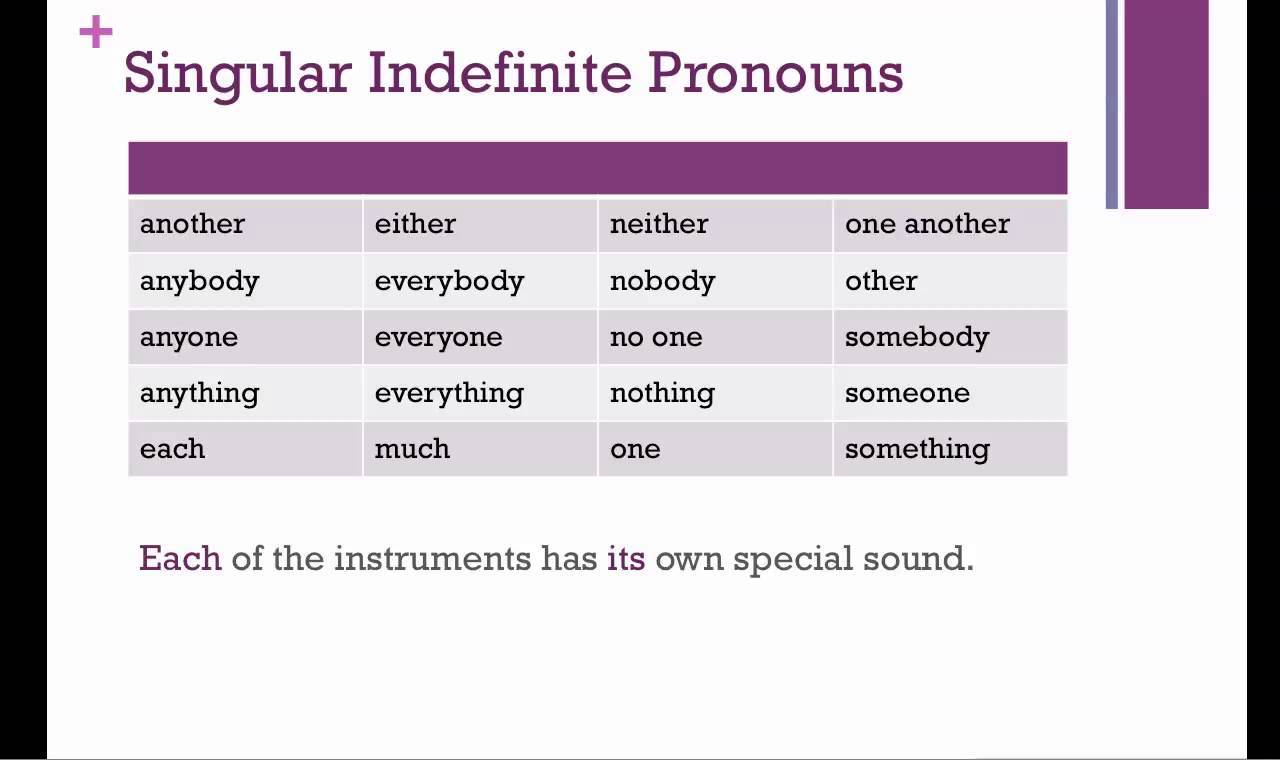 + Singular Indefinite Pronouns

| | | | |
|---|---|---|---|
| another | either | neither | one another |
| anybody | everybody | nobody | other |
| anyone | everyone | no one | somebody |
| anything | everything | nothing | someone |
| each | much | one | something |

Each of the instruments has its own special sound.